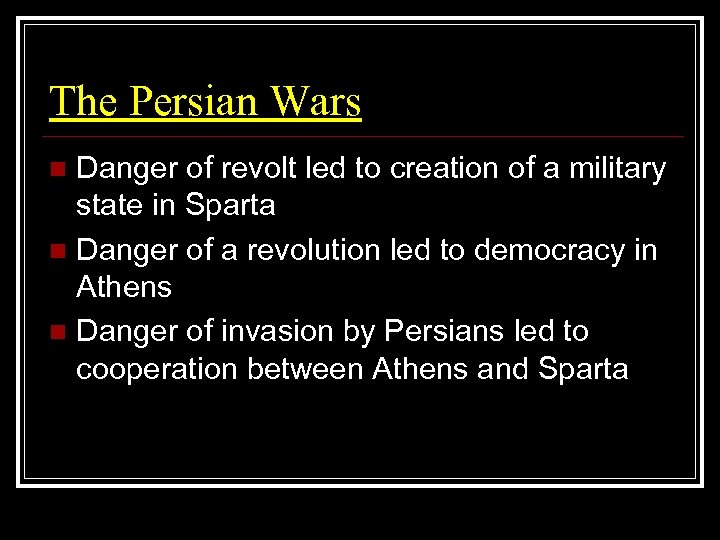 The Persian Wars

- Danger of revolt led to creation of a military state in Sparta
- Danger of a revolution led to democracy in Athens
- Danger of invasion by Persians led to cooperation between Athens and Sparta